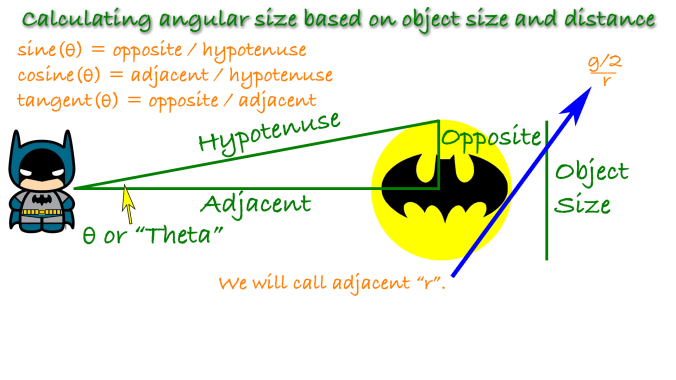 Calculating angular size based on object size and distance

sine(θ) = opposite / hypotenuse
cosine(θ) = adjacent / hypotenuse
tangent(θ) = opposite / adjacent

$\frac{g/2}{r}$

Hypotenuse

Opposite

Object Size

Adjacent

θ or "Theta"

We will call adjacent "r".